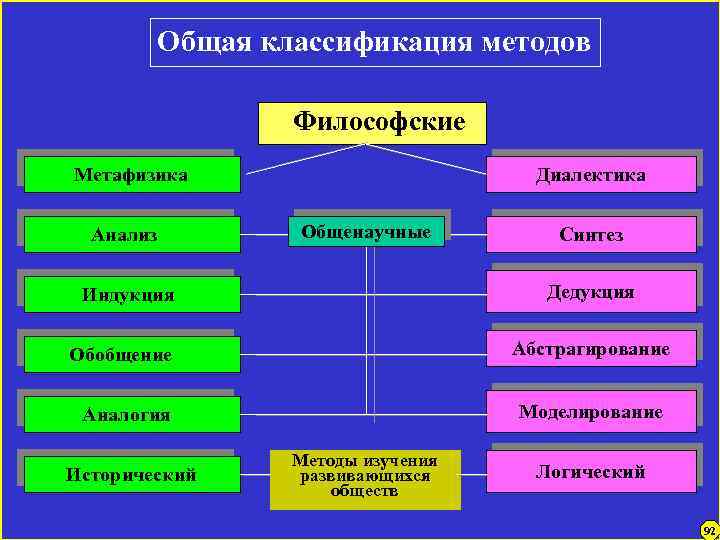 Общая классификация методов

Философские

Метафизика

Диалектика

Анализ

Общенаучные

Синтез

Индукция

Дедукция

Обобщение

Абстрагирование

Аналогия

Моделирование

Исторический

Методы изучения развивающихся обществ

Логический

92